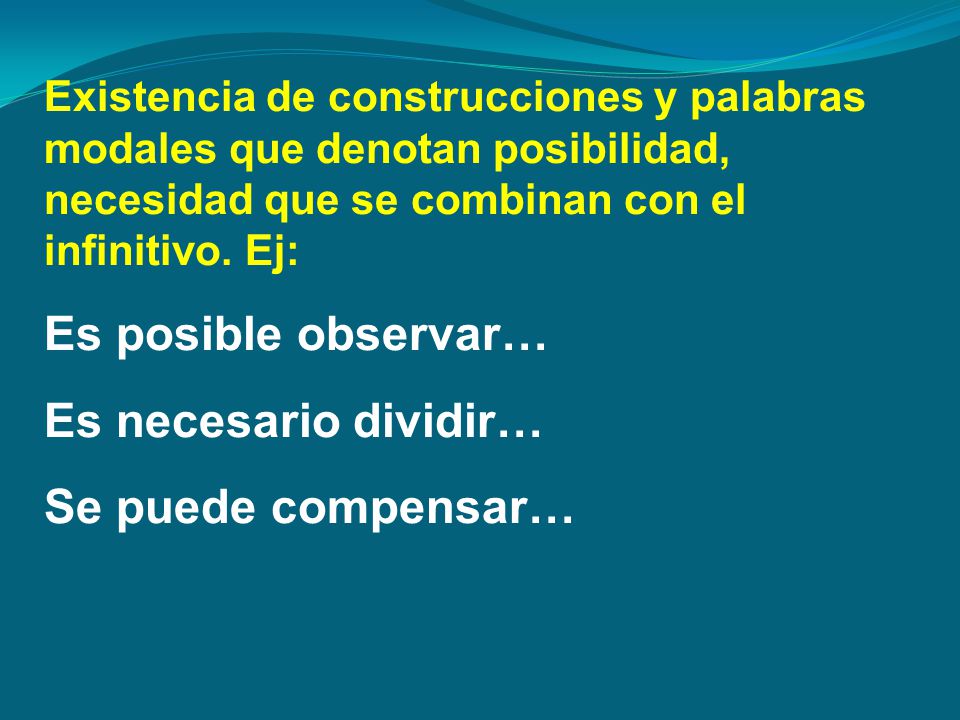 Existencia de construcciones y palabras modales que denotan posibilidad, necesidad que se combinan con el infinitivo. Ej:

Es posible observar…

Es necesario dividir…

Se puede compensar…